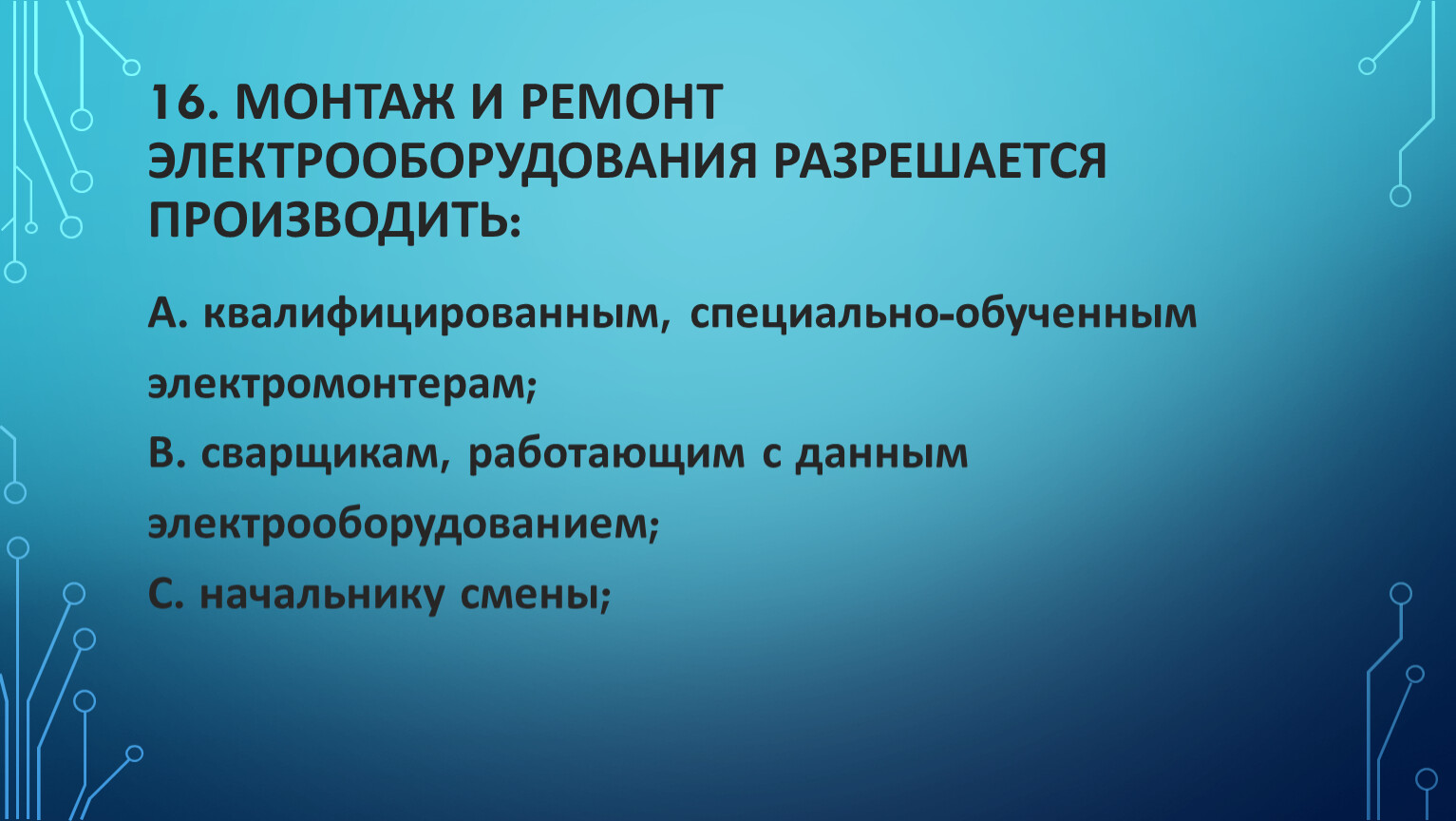 16. МОНТАЖ И РЕМОНТ ЭЛЕКТРООБОРУДОВАНИЯ РАЗРЕШАЕТСЯ ПРОИЗВОДИТЬ:

А. квалифицированным, специально-обученным электромонтерам;

В. сварщикам, работающим с данным электрооборудованием;

С. начальнику смены;